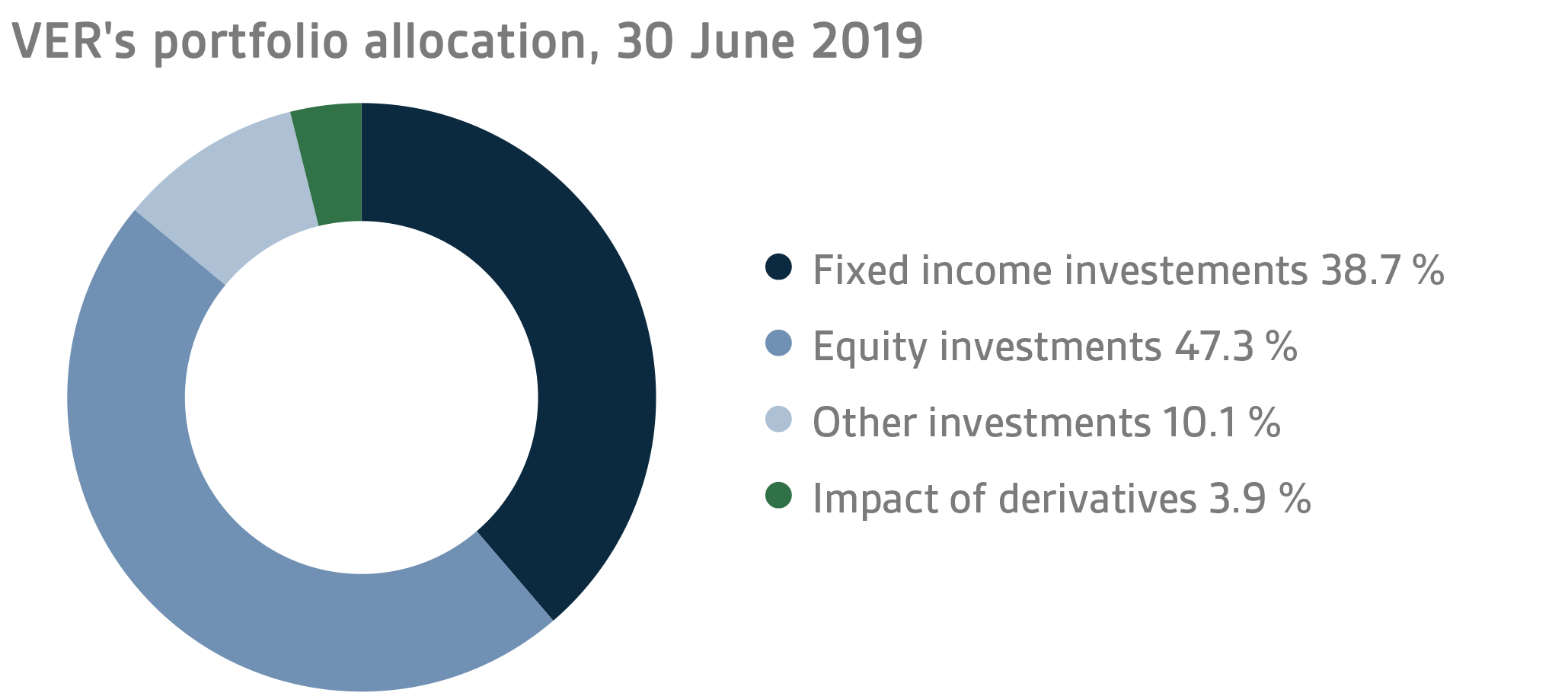 VER's portfolio allocation, 30 June 2019

Fixed income investements 38.7 %
Equity investments 47.3 %
Other investments 10.1 %
Impact of derivatives 3.9 %